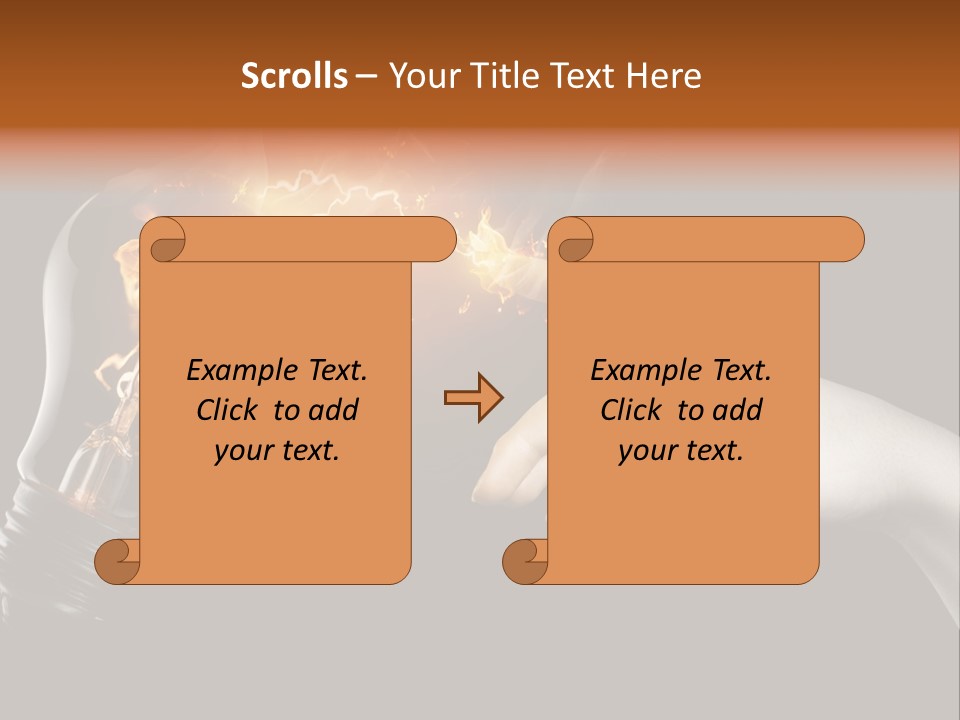 Scrolls – Your Title Text Here

Example Text. Click to add your text.

Example Text. Click to add your text.